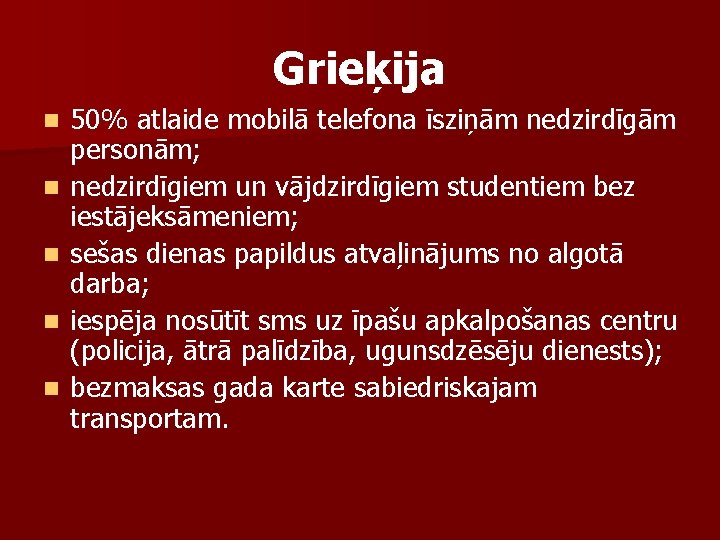 Grieķija

- 50% atlaide mobilā telefona īsziņām nedzirdīgām personām;
- nedzirdīgiem un vājdzirdīgiem studentiem bez iestājeksāmeniem;
- sešas dienas papildus atvaļinājums no algotā darba;
- iespēja nosūtīt sms uz īpašu apkalpošanas centru (policija, ātrā palīdzība, ugunsdzēsēju dienests);
- bezmaksas gada karte sabiedriskajam transportam.